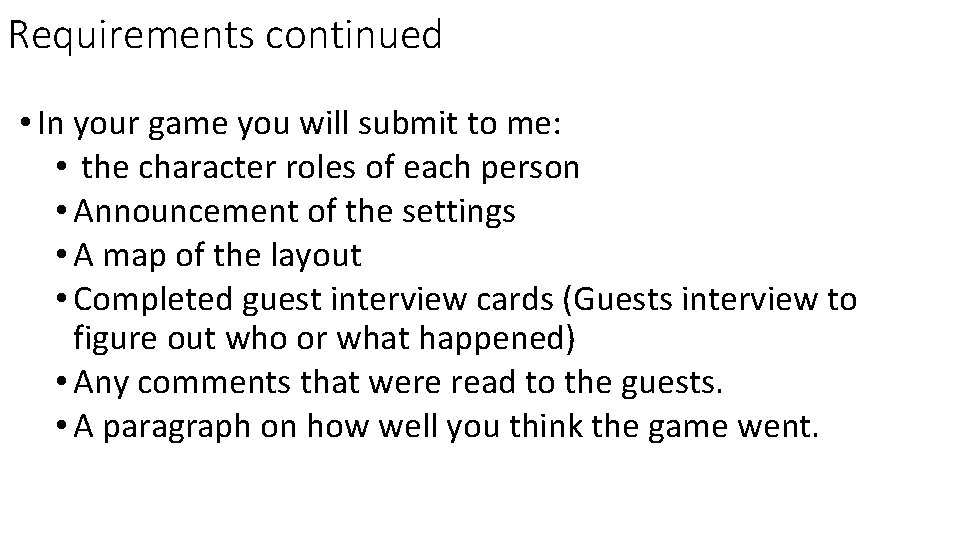 Requirements continued

• In your game you will submit to me:
• the character roles of each person
• Announcement of the settings
• A map of the layout
• Completed guest interview cards (Guests interview to figure out who or what happened)
• Any comments that were read to the guests.
• A paragraph on how well you think the game went.